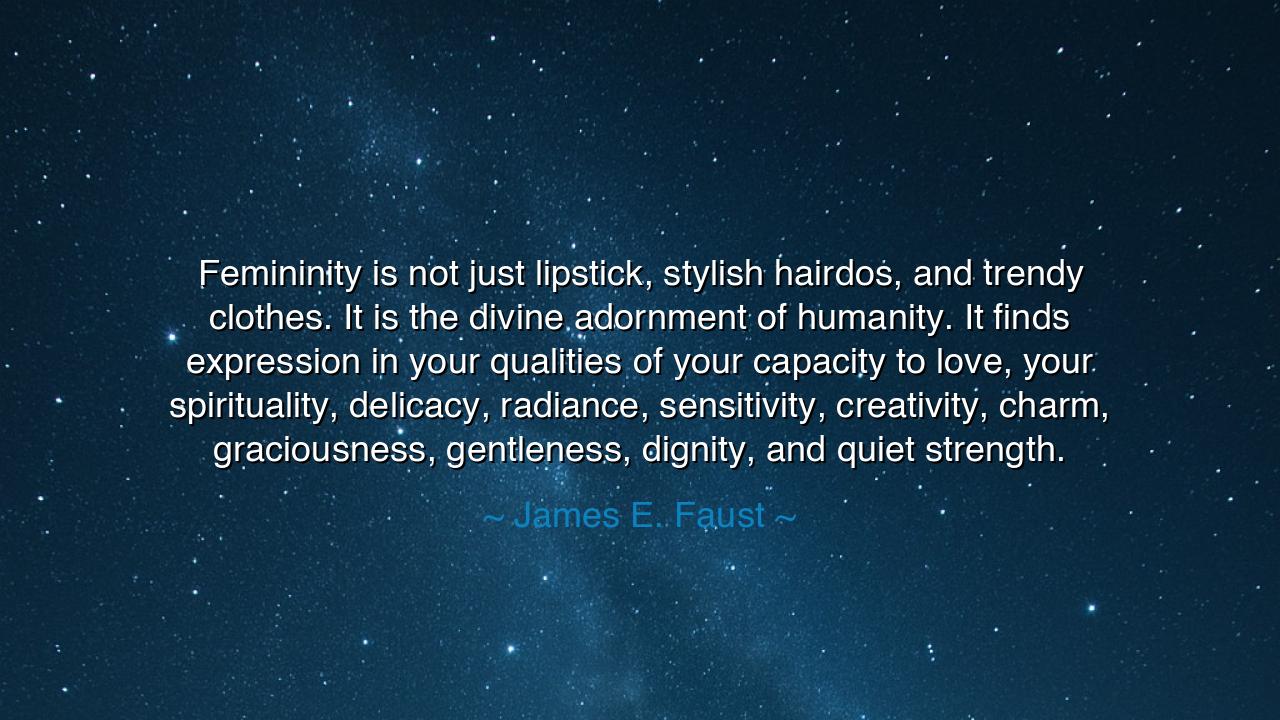 Femininity is not just lipstick, stylish hairdos, and trendy clothes. It is the divine adornment of humanity. It finds expression in your qualities of your capacity to love, your spirituality, delicacy, radiance, sensitivity, creativity, charm, graciousness, gentleness, dignity, and quiet strength.

~ James E. Faust ~